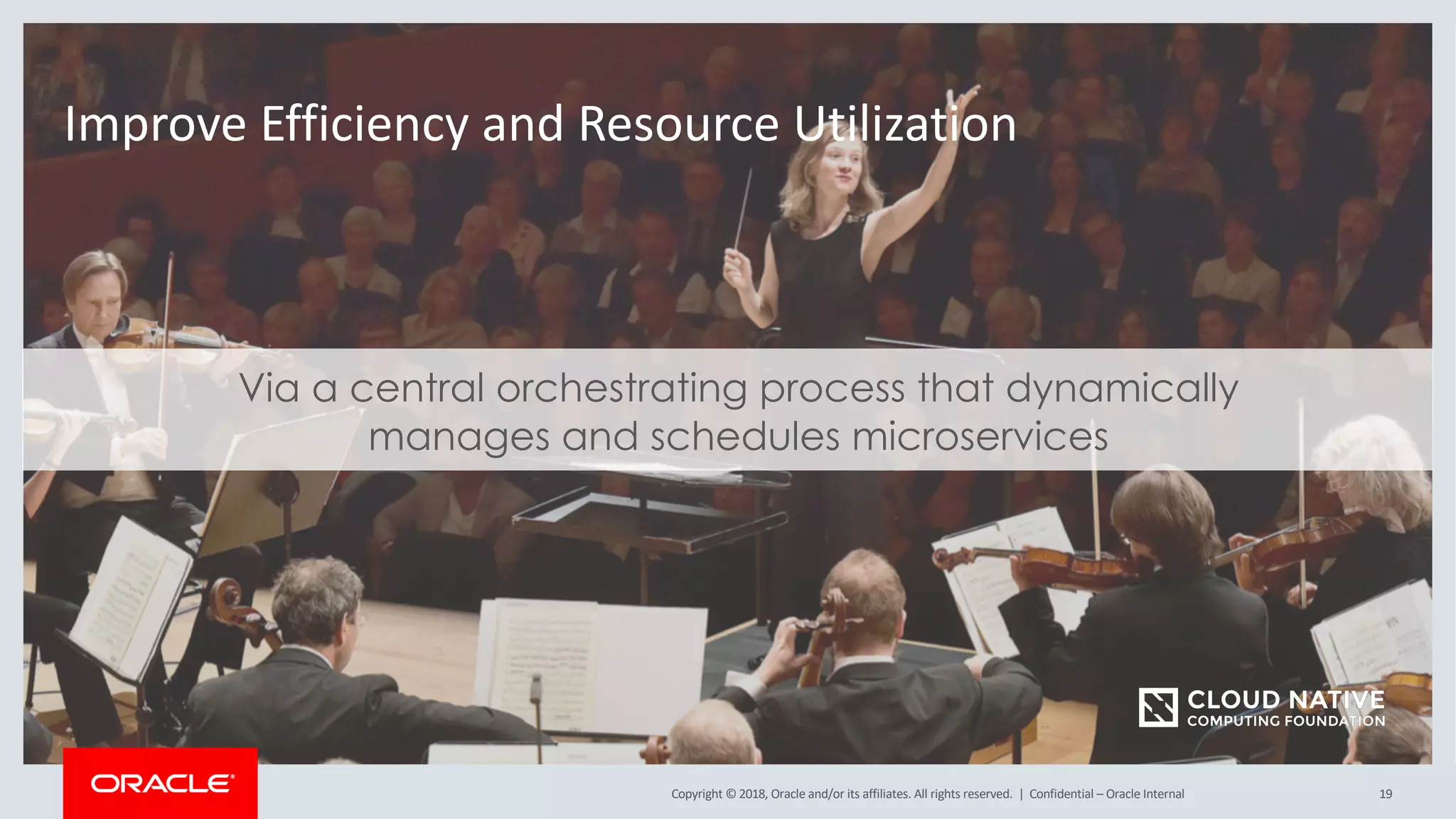 Improve Efficiency and Resource Utilization

Via a central orchestrating process that dynamically manages and schedules microservices

CLOUD NATIVE
COMPUTING FOUNDATION

ORACLE

Copyright © 2018, Oracle and/or its affiliates. All rights reserved. | Confidential – Oracle Internal

19